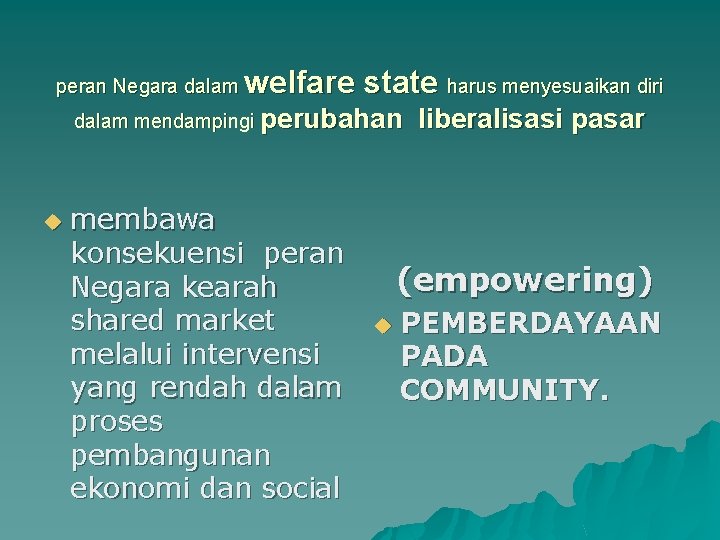 peran Negara dalam welfare state harus menyesuaikan diri dalam mendampingi perubahan liberalisasi pasar

membawa konsekuensi peran Negara kearah shared market melalui intervensi yang rendah dalam proses pembangunan ekonomi dan social

(empowering)

PEMBERDAYAAN PADA COMMUNITY.